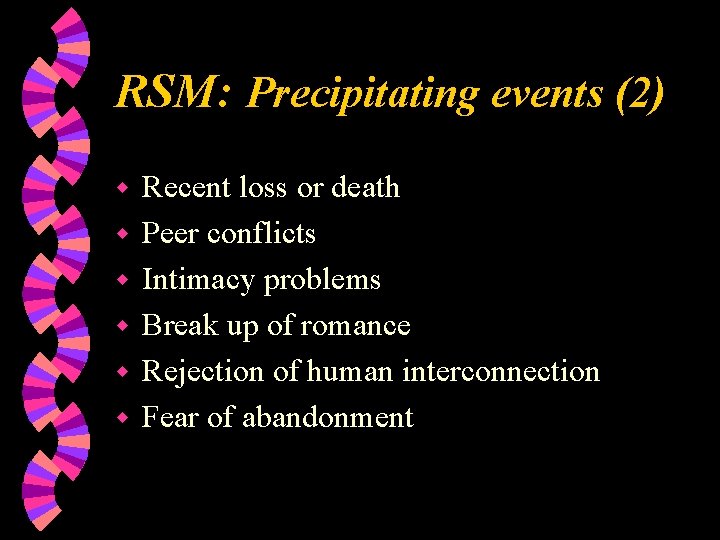 RSM: Precipitating events (2)

- Recent loss or death
- Peer conflicts
- Intimacy problems
- Break up of romance
- Rejection of human interconnection
- Fear of abandonment